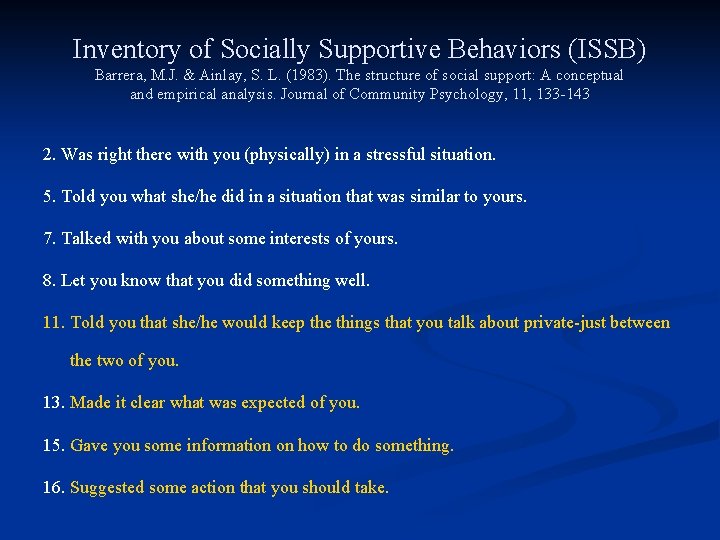 Inventory of Socially Supportive Behaviors (ISSB)
Barrera, M.J. & Ainlay, S. L. (1983). The structure of social support: A conceptual and empirical analysis. Journal of Community Psychology, 11, 133-143

2. Was right there with you (physically) in a stressful situation.

5. Told you what she/he did in a situation that was similar to yours.

7. Talked with you about some interests of yours.

8. Let you know that you did something well.

11. Told you that she/he would keep the things that you talk about private-just between the two of you.

13. Made it clear what was expected of you.

15. Gave you some information on how to do something.

16. Suggested some action that you should take.